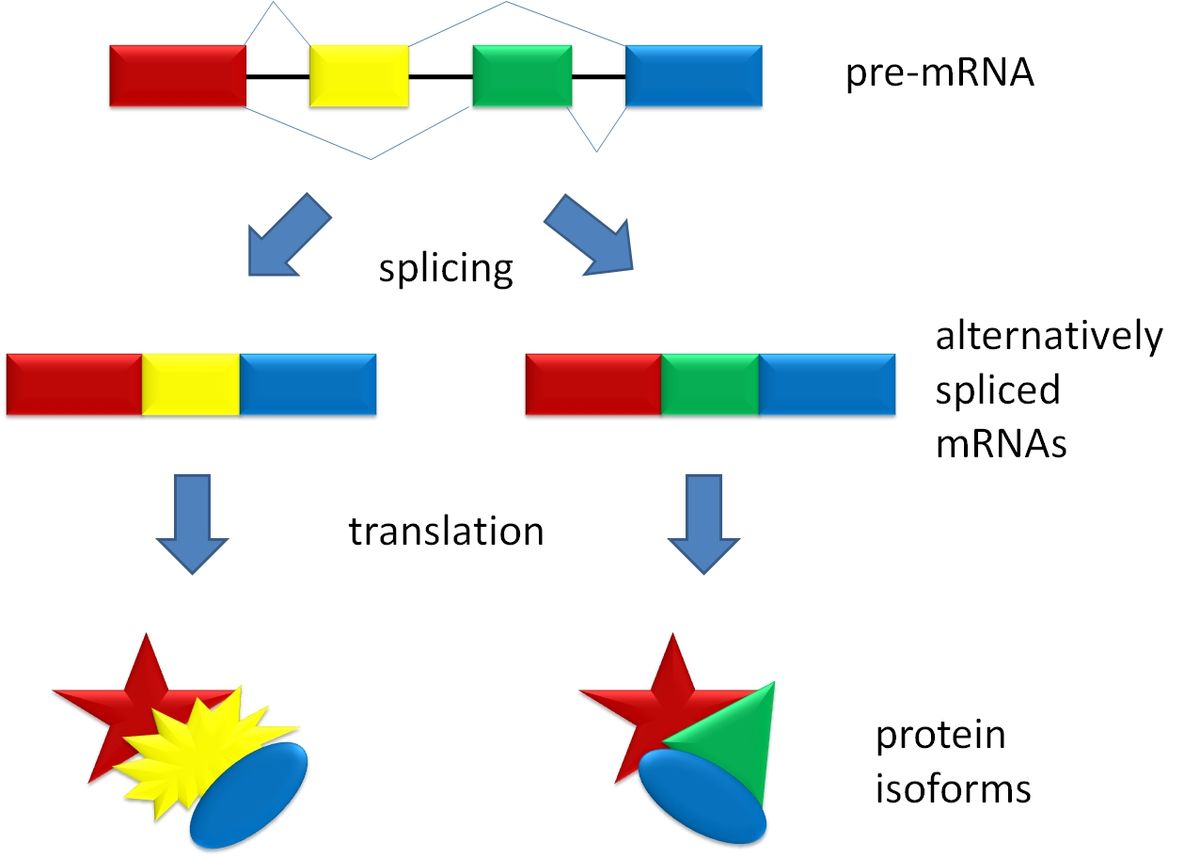 pre-mRNA

splicing

alternatively spliced mRNAs

translation

protein isoforms